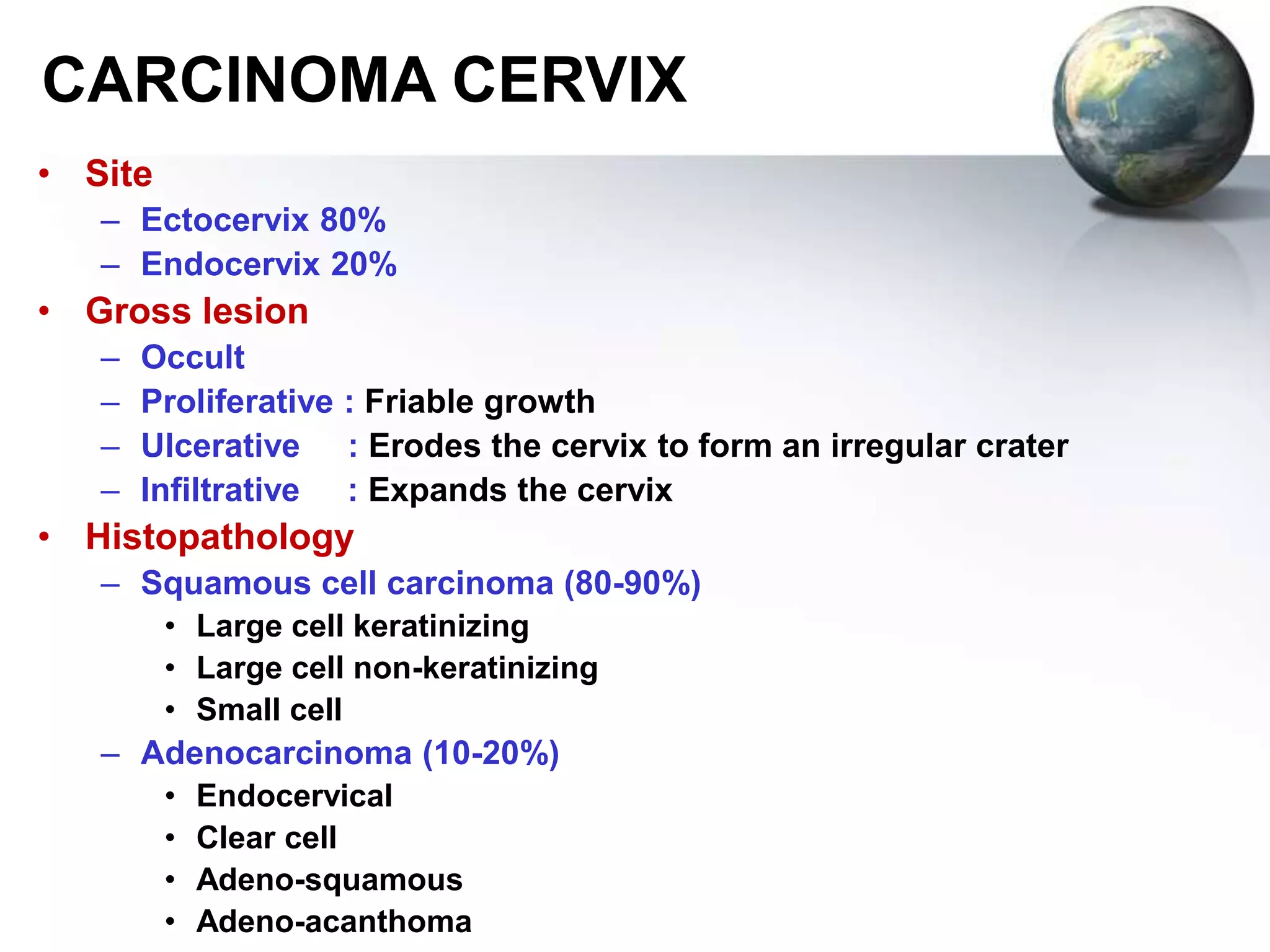 CARCINOMA CERVIX

• Site
– Ectocervix 80%
– Endocervix 20%
• Gross lesion
– Occult
– Proliferative : Friable growth
– Ulcerative : Erodes the cervix to form an irregular crater
– Infiltrative : Expands the cervix
• Histopathology
– Squamous cell carcinoma (80-90%)
• Large cell keratinizing
• Large cell non-keratinizing
• Small cell
– Adenocarcinoma (10-20%)
• Endocervical
• Clear cell
• Adeno-squamous
• Adeno-acanthoma